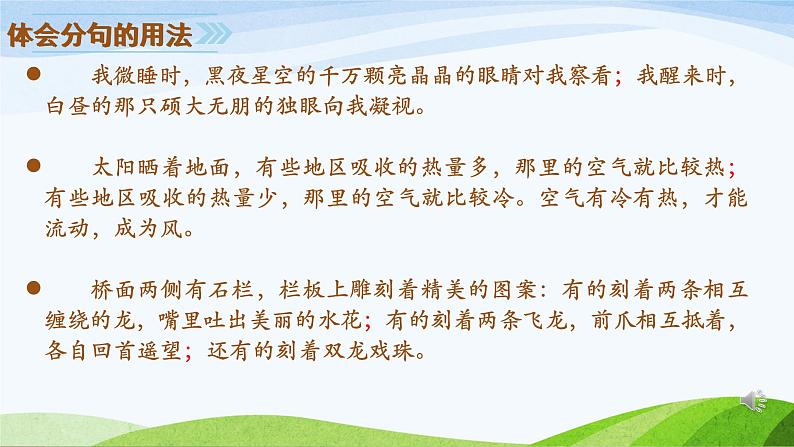 体会分句的用法

● 我微睡时，黑夜星空的千万颗亮晶晶的眼睛对我察看；我醒来时，白昼的那只硕大无朋的独眼向我凝视。

● 太阳晒着地面，有些地区吸收的热量多，那里的空气就比较热；有些地区吸收的热量少，那里的空气就比较冷。空气有冷有热，才能流动，成为风。

● 桥面两侧有石栏，栏板上雕刻着精美的图案：有的刻着两条相互缠绕的龙，嘴里吐出美丽的水花；有的刻着两条飞龙，前爪相互抵着，各自回首遥望；还有的刻着双龙戏珠。